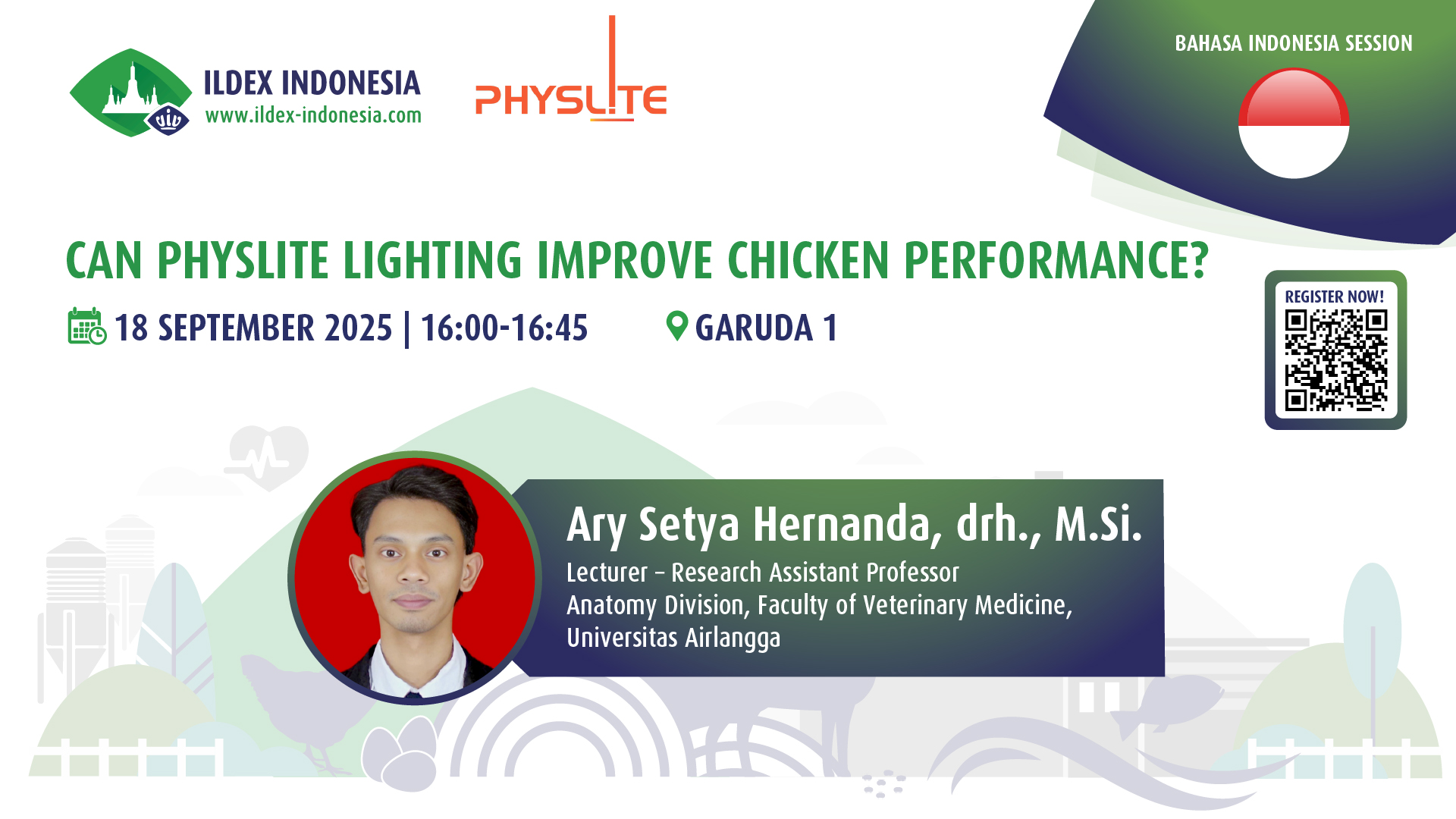 ILDEX INDONESIA
www.ildex-indonesia.com

PHYSLITE

BAHASA INDONESIA SESSION

CAN PHYSLITE LIGHTING IMPROVE CHICKEN PERFORMANCE?

18 SEPTEMBER 2025 | 16:00-16:45

GARUDA 1

REGISTER NOW!

Ary Setya Hernanda, drh., M.Si.

Lecturer – Research Assistant Professor
Anatomy Division, Faculty of Veterinary Medicine,
Universitas Airlangga